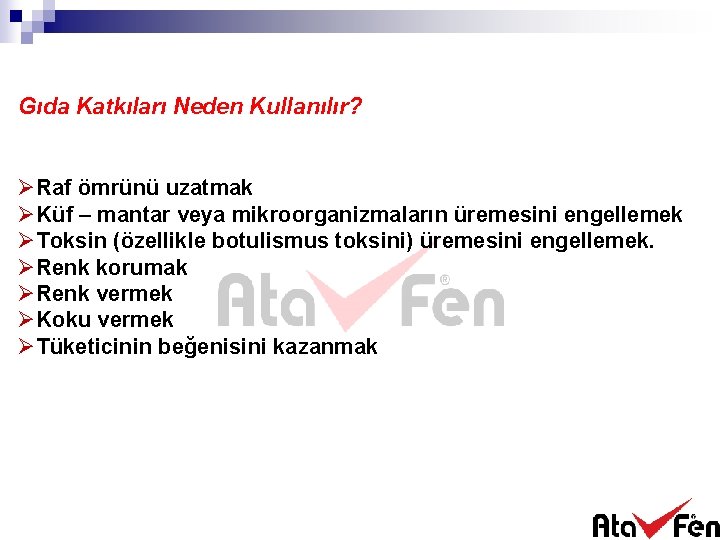 Gıda Katkıları Neden Kullanılır?

➢ Raf ömrünü uzatmak
➢ Küf – mantar veya mikroorganizmaların üremesini engellemek
➢ Toksin (özellikle botulismus toksini) üremesini engellemek.
➢ Renk korumak
➢ Renk vermek
➢ Koku vermek
➢ Tüketicinin beğenisini kazanmak

Ata Fen®

Ata Fen®